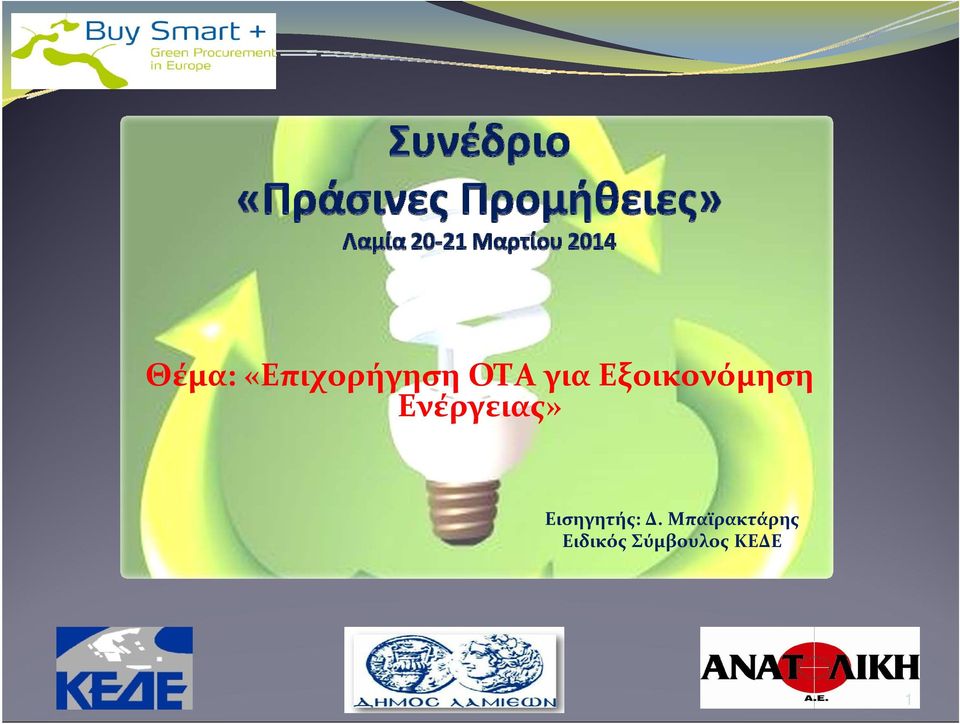 Buy Smart +
Green Procurement in Europe

Συνέδριο
«Πράσινες Προμήθειες»
Λαμία 20-21 Μαρτίου 2014

Θέμα: «Επιχορήγηση ΟΤΑ για Εξοικονόμηση Ενέργειας»

Εισηγητής: Δ. Μπαϊρακτάρης
Ειδικός Σύμβουλος ΚΕΔΕ

ΚΕΔΕ

ΔΗΜΟΣ ΛΑΜΙΕΩΝ

ΑΝΑΤΟΛΙΚΗ
Α.Ε.

1